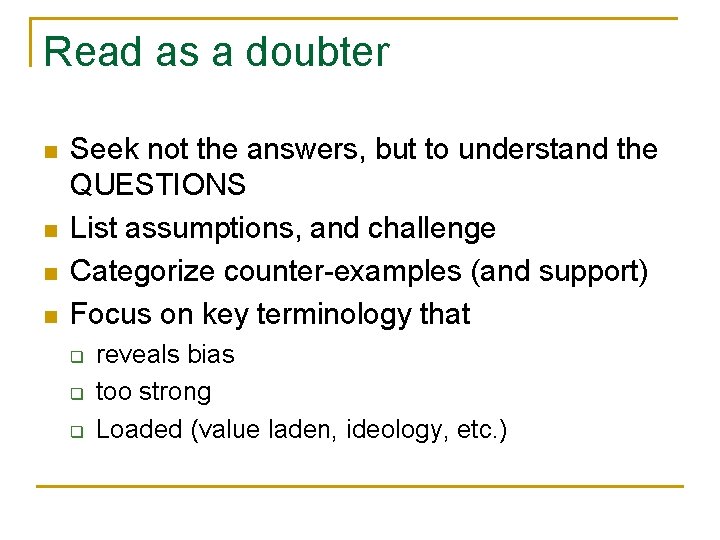 Read as a doubter

- Seek not the answers, but to understand the QUESTIONS
- List assumptions, and challenge
- Categorize counter-examples (and support)
- Focus on key terminology that
  - reveals bias
  - too strong
  - Loaded (value laden, ideology, etc.)